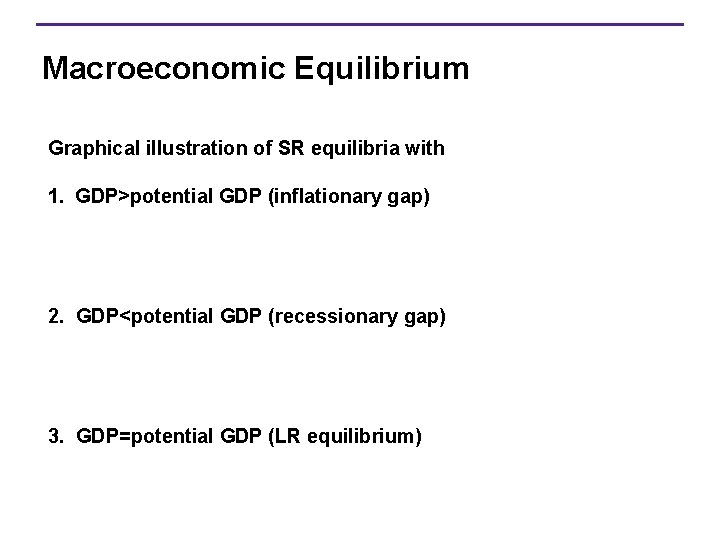 Macroeconomic Equilibrium

Graphical illustration of SR equilibria with

1. GDP>potential GDP (inflationary gap)

2. GDP<potential GDP (recessionary gap)

3. GDP=potential GDP (LR equilibrium)